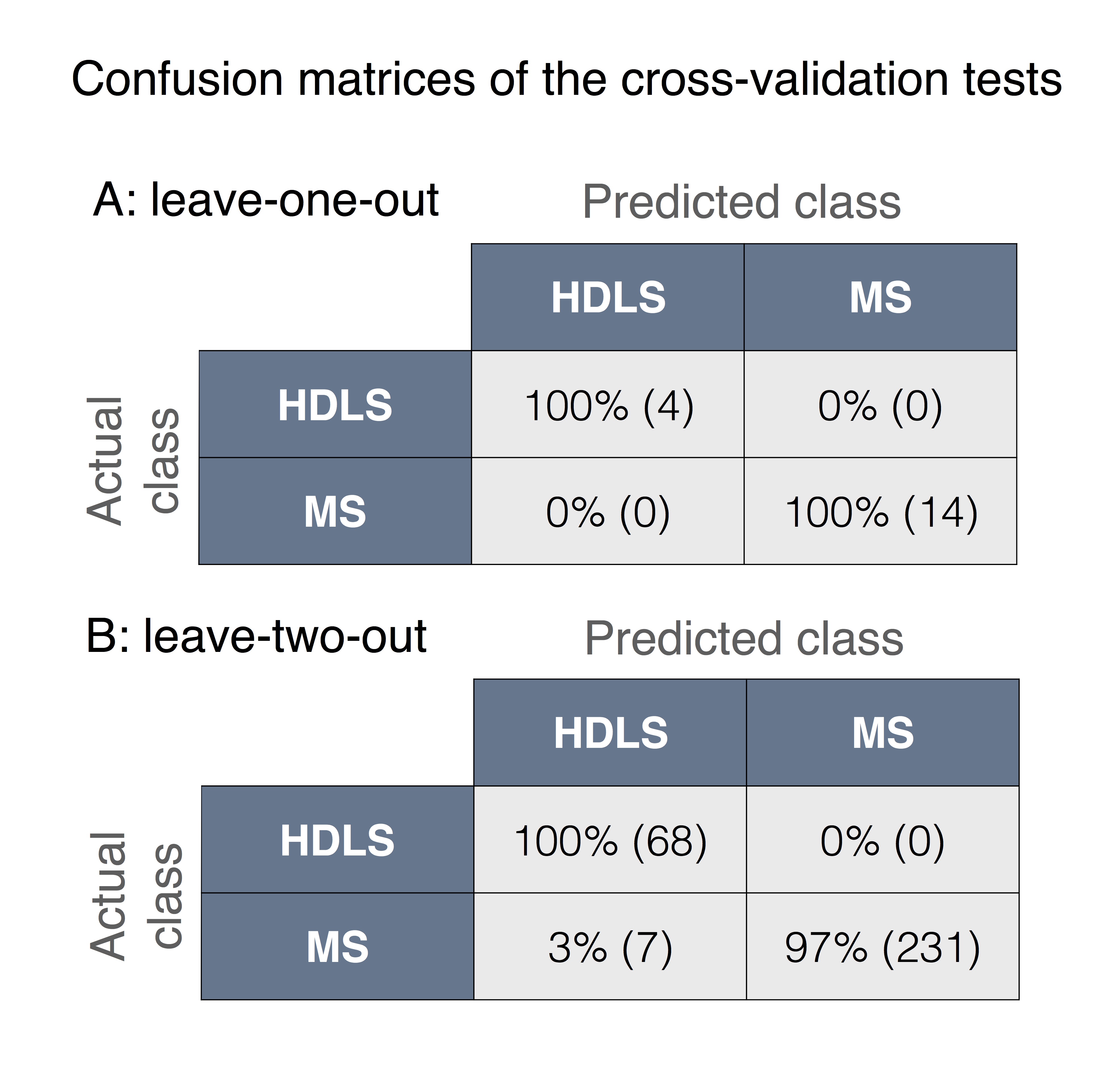 Confusion matrices of the cross-validation tests

A: leave-one-out

Predicted class

Actual class

| | HDLS | MS |
|---|---|---|
| HDLS | 100% (4) | 0% (0) |
| MS | 0% (0) | 100% (14) |

B: leave-two-out

Predicted class

Actual class

| | HDLS | MS |
|---|---|---|
| HDLS | 100% (68) | 0% (0) |
| MS | 3% (7) | 97% (231) |